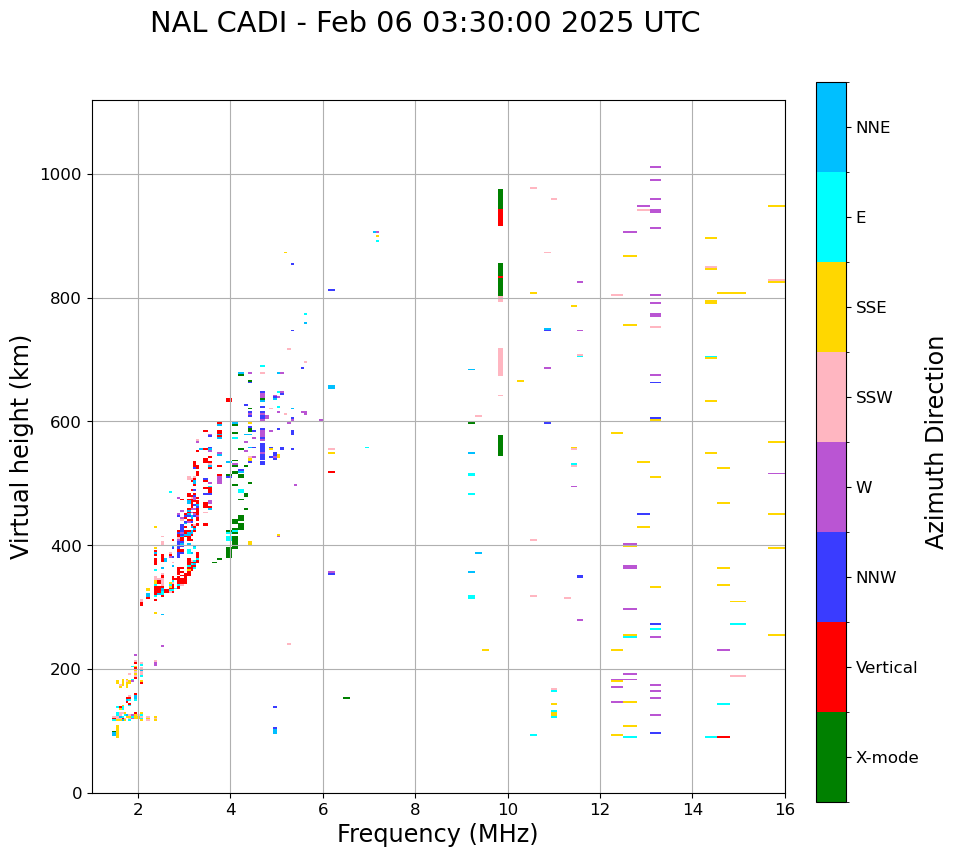 NAL CADI - Feb 06 03:30:00 2025 UTC

Virtual height (km)

1000
800
600
400
200
0

2
4
6
8
10
12
14
16

Frequency (MHz)

NNE
E
SSE
SSW
W
NNW
Vertical
X-mode

Azimuth Direction